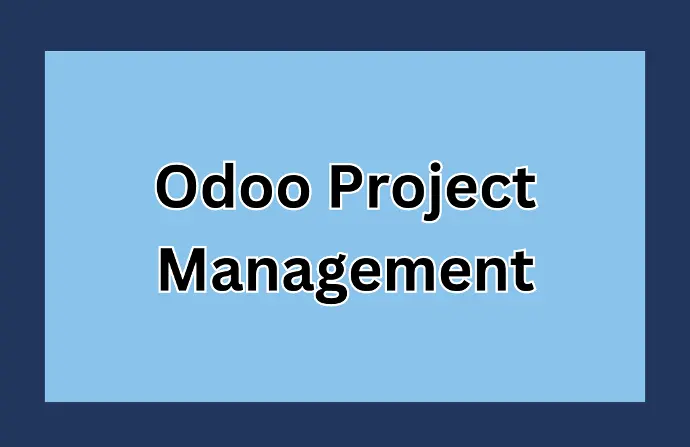 Odoo Project Management